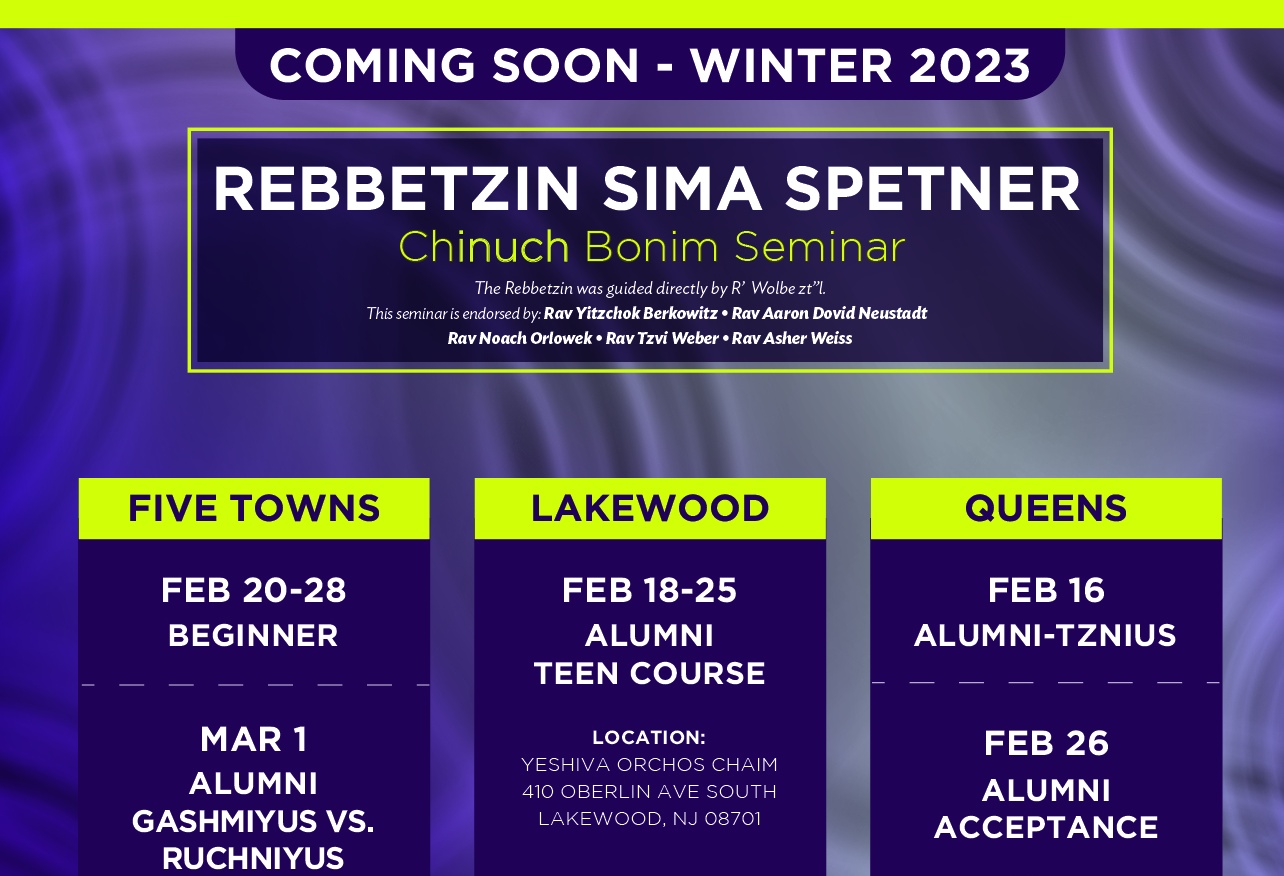 COMING SOON - WINTER 2023

REBBETZIN SIMA SPETNER
Chinuch Bonim Seminar

The Rebbetzin was guided directly by R' Wolbe zt"l.
This seminar is endorsed by: Rav Yitzchok Berkowitz • Rav Aaron Dovid Neustadt
Rav Noach Orlowek • Rav Tzvi Weber • Rav Asher Weiss

FIVE TOWNS

FEB 20-28
BEGINNER

MAR 1
ALUMNI
GASHMIYUS VS.
RUCHNIYUS

LAKEWOOD

FEB 18-25
ALUMNI
TEEN COURSE

LOCATION:
YESHIVA ORCHOS CHAIM
410 OBERLIN AVE SOUTH
LAKEWOOD, NJ 08701

QUEENS

FEB 16
ALUMNI-TZNIUS

FEB 26
ALUMNI
ACCEPTANCE